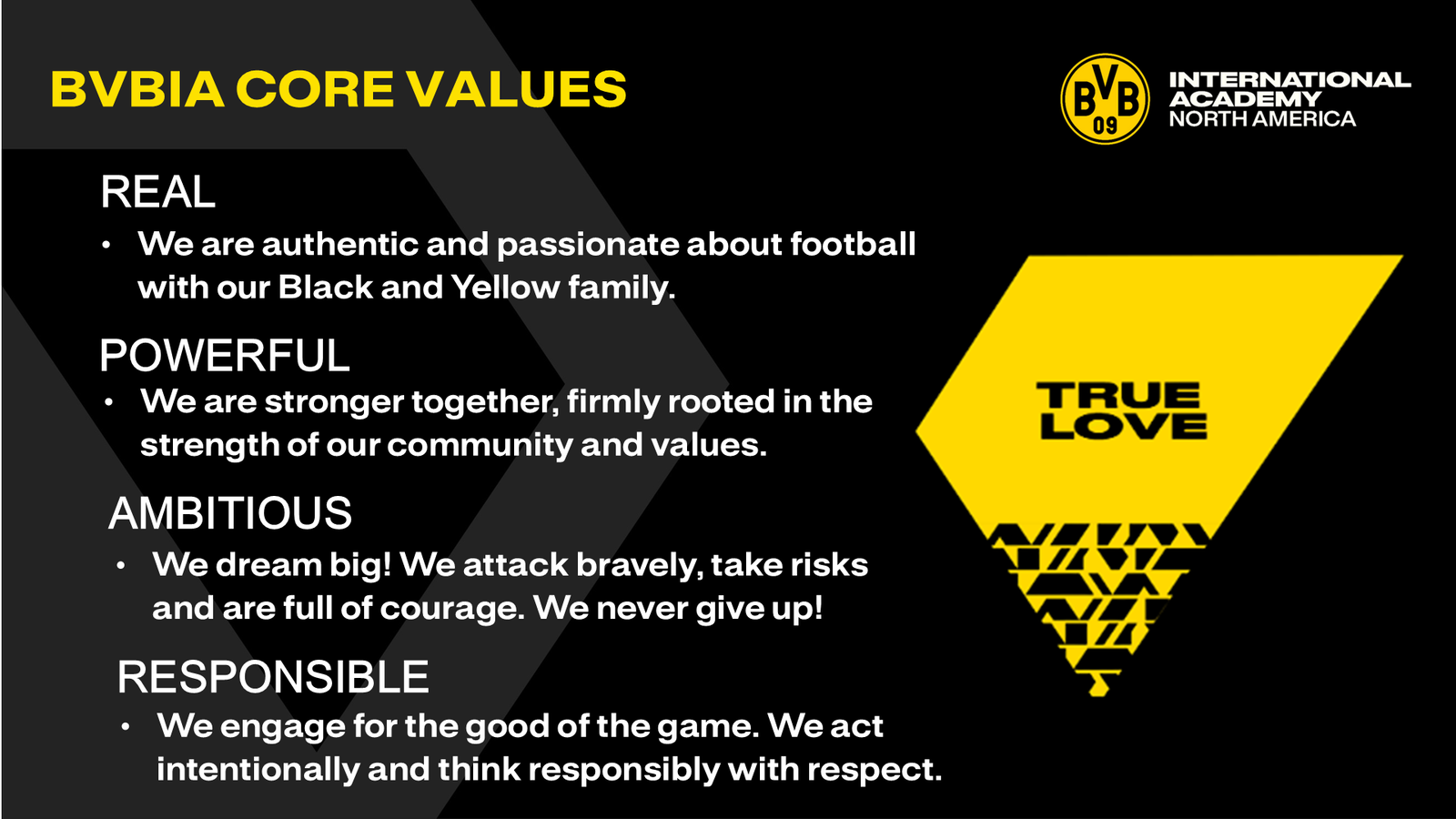 BVBIA CORE VALUES

BVB 09

INTERNATIONAL ACADEMY NORTH AMERICA

REAL
• We are authentic and passionate about football with our Black and Yellow family.

POWERFUL
• We are stronger together, firmly rooted in the strength of our community and values.

AMBITIOUS
• We dream big! We attack bravely, take risks and are full of courage. We never give up!

RESPONSIBLE
• We engage for the good of the game. We act intentionally and think responsibly with respect.

TRUE LOVE